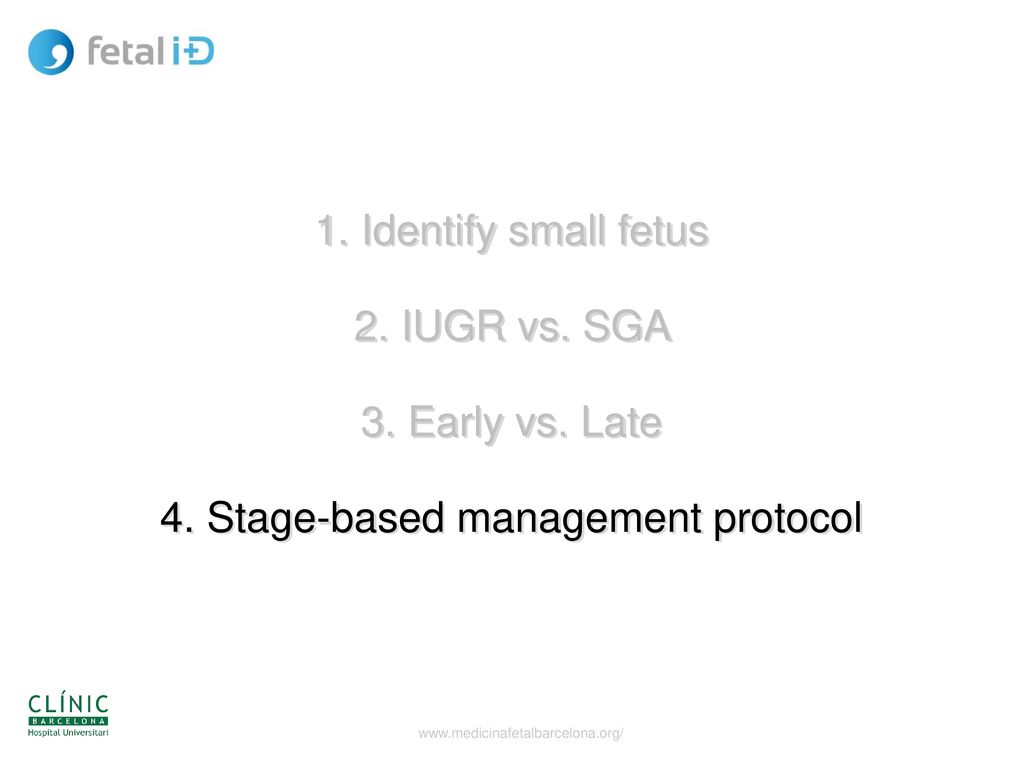 fetal i+D

1. Identify small fetus

2. IUGR vs. SGA

3. Early vs. Late

4. Stage-based management protocol

CLÍNIC
BARCELONA
Hospital Universitari

www.medicinafetalbarcelona.org/